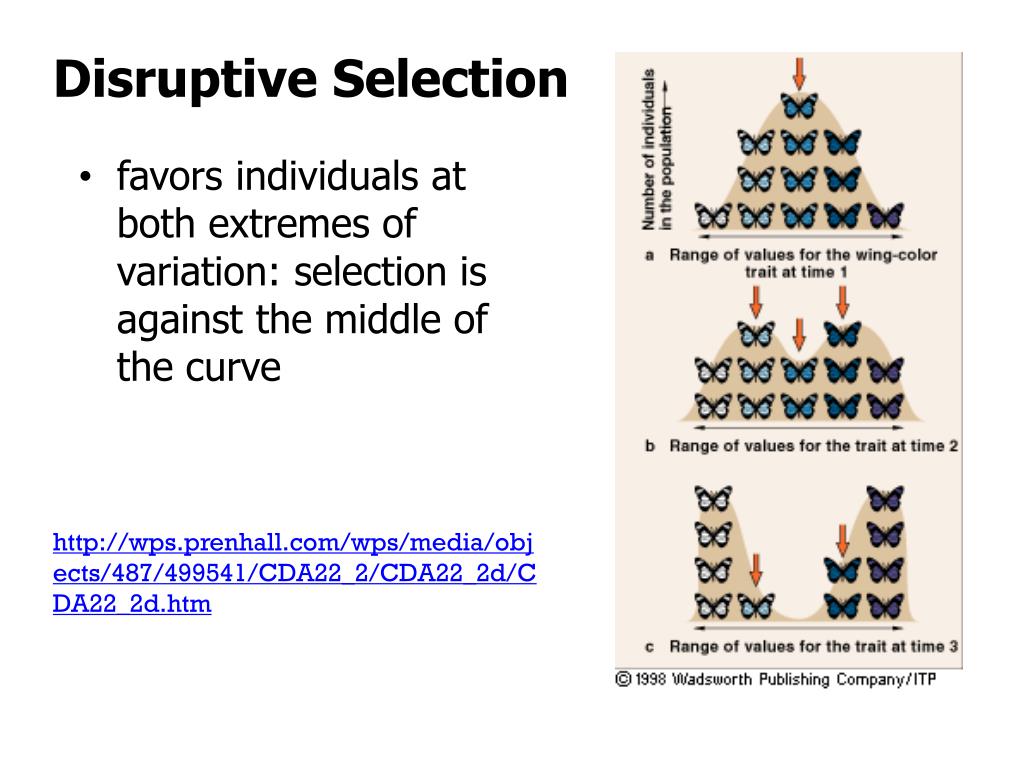 Disruptive Selection

• favors individuals at both extremes of variation: selection is against the middle of the curve

http://wps.prenhall.com/wps/media/objects/487/499541/CDA22_2/CDA22_2d/CDA22_2d.htm

Number of individuals in the population

a Range of values for the wing-color trait at time 1

b Range of values for the trait at time 2

c Range of values for the trait at time 3

© 1998 Wadsworth Publishing Company/ITP